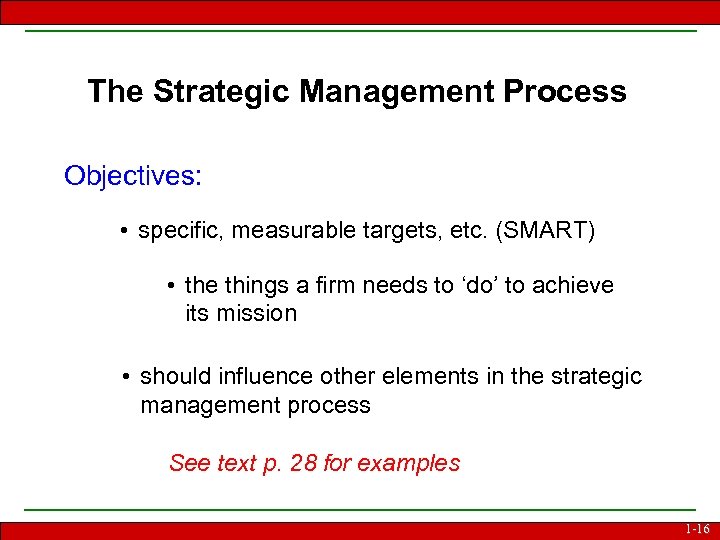 The Strategic Management Process

Objectives:

• specific, measurable targets, etc. (SMART)

• the things a firm needs to ‘do’ to achieve its mission

• should influence other elements in the strategic management process

See text p. 28 for examples

1-16